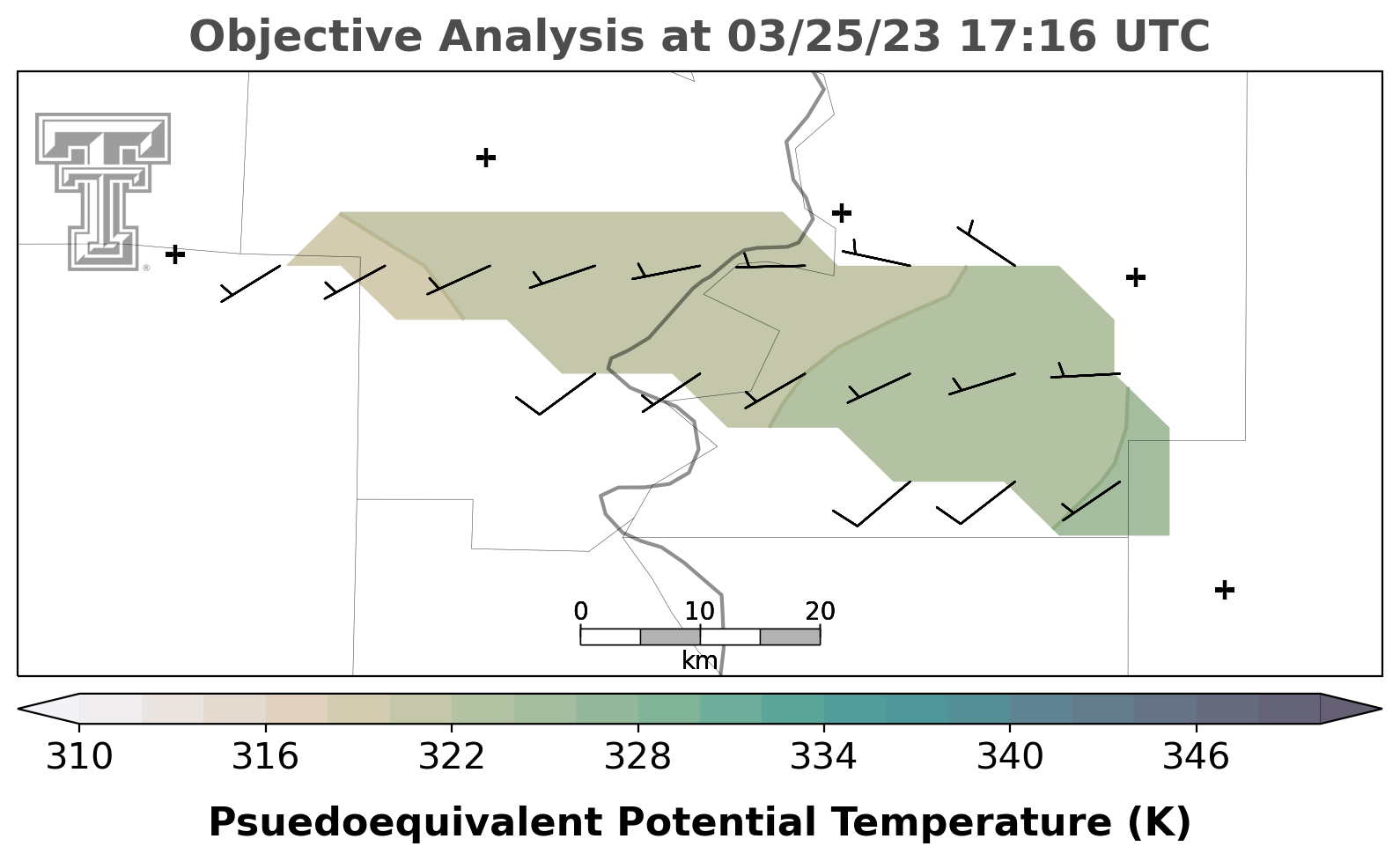 Objective Analysis at 03/25/23 17:16 UTC

0 10 20
km

310 316 322 328 334 340 346

Psuedoequivalent Potential Temperature (K)